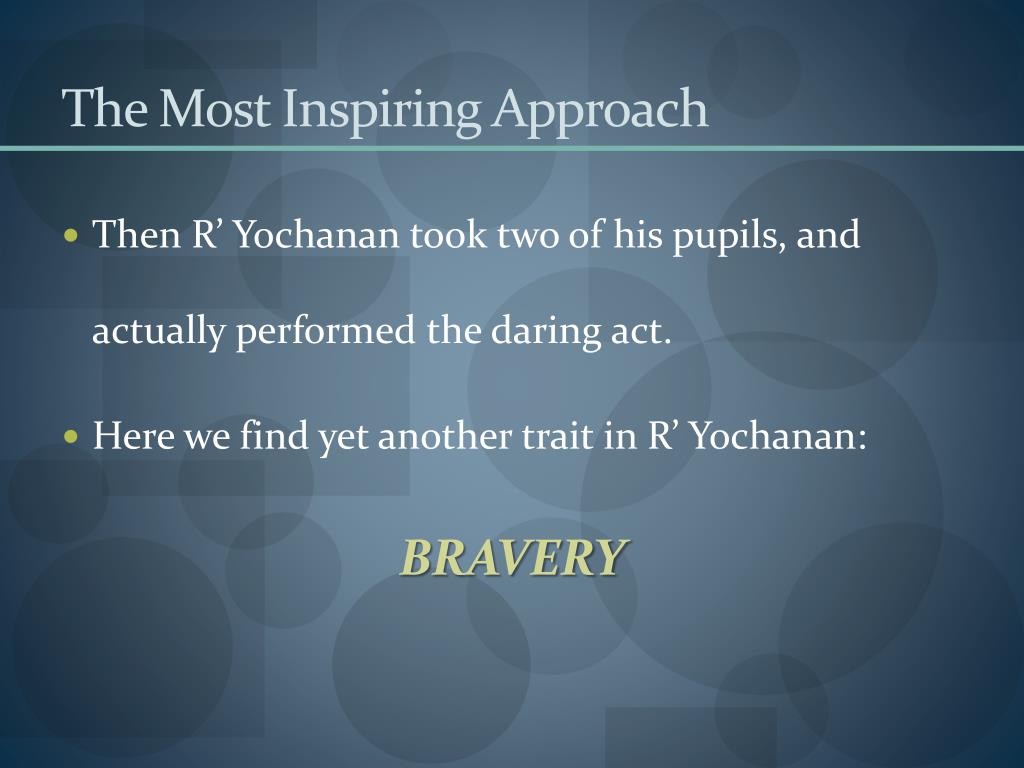 The Most Inspiring Approach

• Then R’ Yochanan took two of his pupils, and actually performed the daring act.

• Here we find yet another trait in R’ Yochanan:

BRAVERY